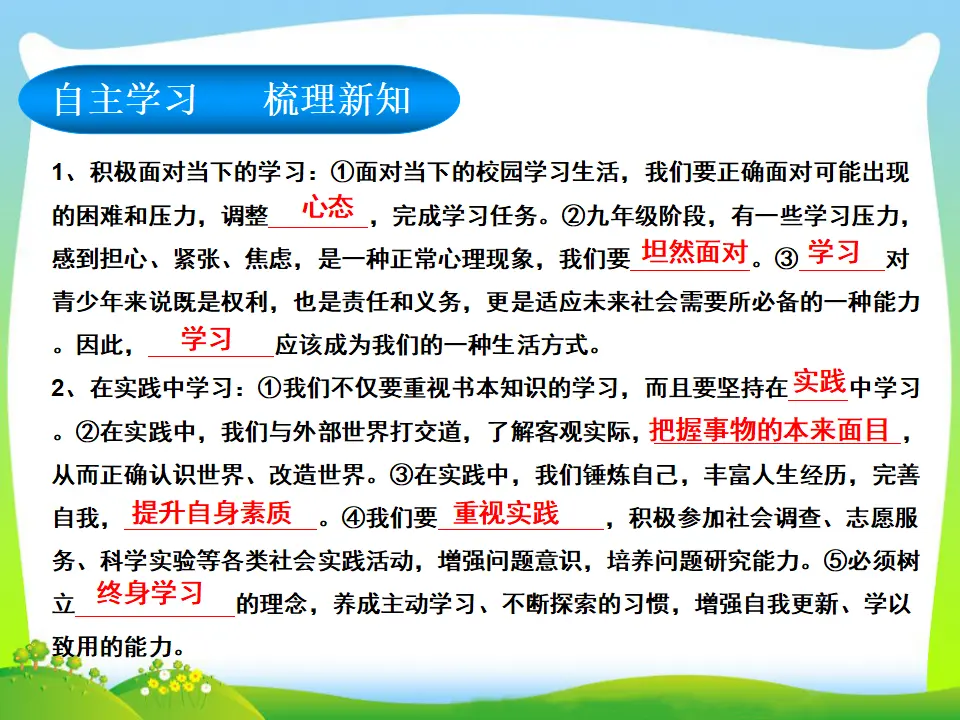 自主学习　梳理新知

1、积极面对当下的学习：①面对当下的校园学习生活，我们要正确面对可能出现的困难和压力，调整　心态　，完成学习任务。②九年级阶段，有一些学习压力，感到担心、紧张、焦虑，是一种正常心理现象，我们要　坦然面对　。③　学习　对青少年来说既是权利，也是责任和义务，更是适应未来社会需要所必备的一种能力。因此，　学习　应该成为我们的一种生活方式。

2、在实践中学习：①我们不仅要重视书本知识的学习，而且要坚持在　实践　中学习。②在实践中，我们与外部世界打交道，了解客观实际，　把握事物的本来面目　，从而正确认识世界、改造世界。③在实践中，我们锤炼自己，丰富人生经历，完善自我，　提升自身素质　。④我们要　重视实践　，积极参加社会调查、志愿服务、科学实验等各类社会实践活动，增强问题意识，培养问题研究能力。⑤必须树立　终身学习　的理念，养成主动学习、不断探索的习惯，增强自我更新、学以致用的能力。